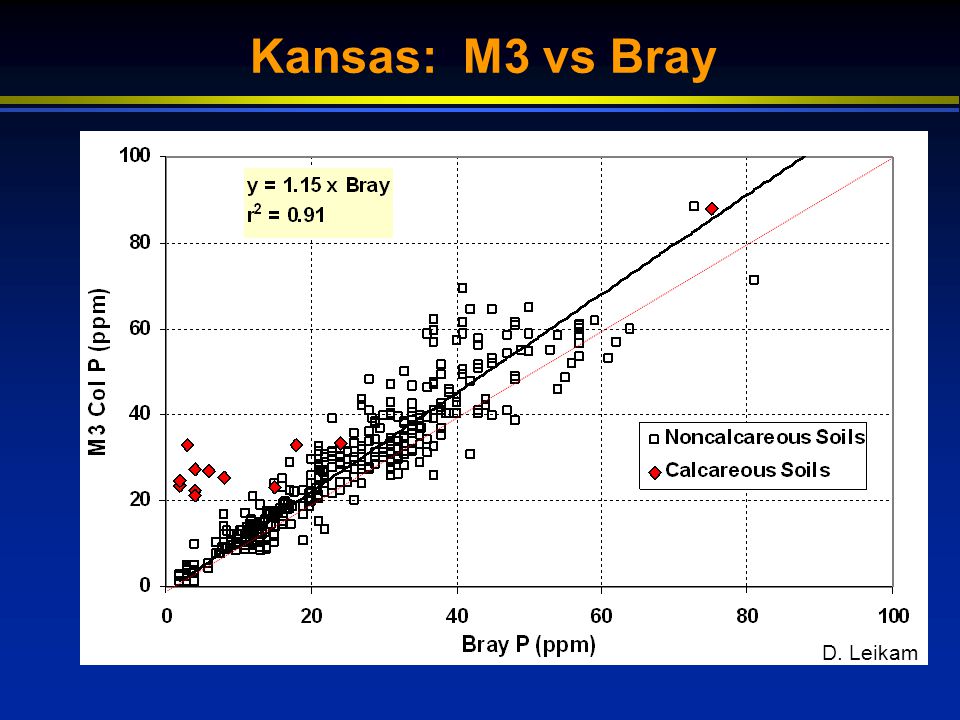 Kansas: M3 vs Bray

y = 1.15 x Bray
$r^2$ = 0.91

M3 Col P (ppm)

100
80
60
40
20
0

Noncalcareous Soils
Calcareous Soils

0 20 40 60 80 100

Bray P (ppm)

D. Leikam